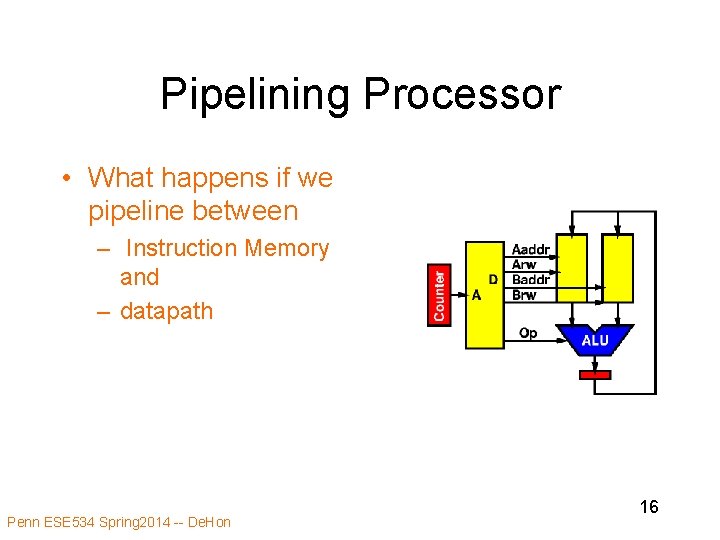 Pipelining Processor

• What happens if we pipeline between
  – Instruction Memory and
  – datapath

Counter
A
D
Aaddr
Arw
Baddr
Brw
Op
ALU

Penn ESE534 Spring2014 -- DeHon

16